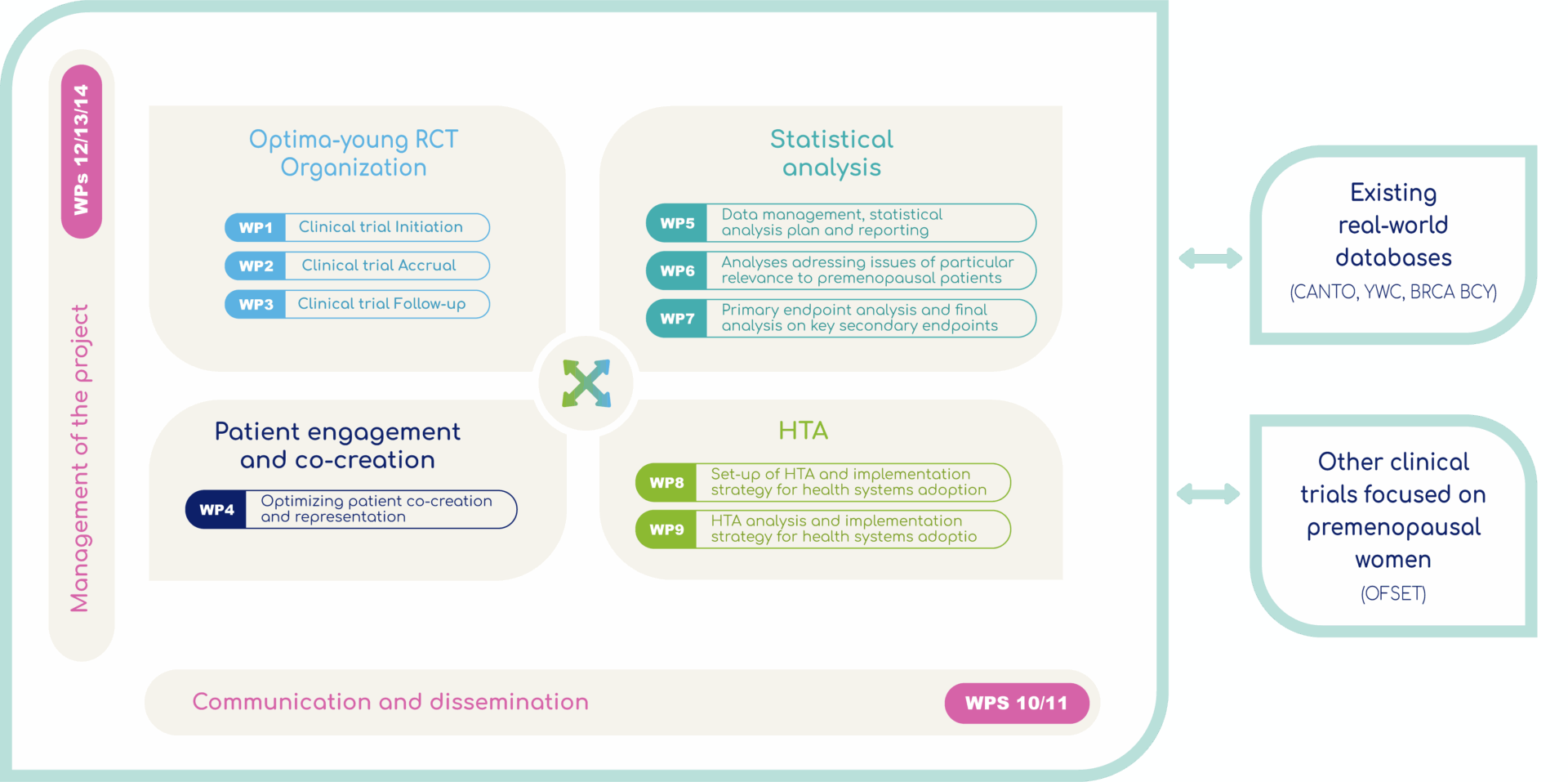 WPs 12/13/14

Management of the project

Optima-young RCT Organization

WP1 Clinical trial Initiation

WP2 Clinical trial Accrual

WP3 Clinical trial Follow-up

Statistical analysis

WP5 Data management, statistical analysis plan and reporting

WP6 Analyses adressing issues of particular relevance to premenopausal patients

WP7 Primary endpoint analysis and final analysis on key secondary endpoints

Patient engagement and co-creation

WP4 Optimizing patient co-creation and representation

HTA

WP8 Set-up of HTA and implementation strategy for health systems adoption

WP9 HTA analysis and implementation strategy for health systems adoptio

Communication and dissemination

WPS 10/11

Existing real-world databases
(CANTO, YWC, BRCA BCY)

Other clinical trials focused on premenopausal women
(OFSET)